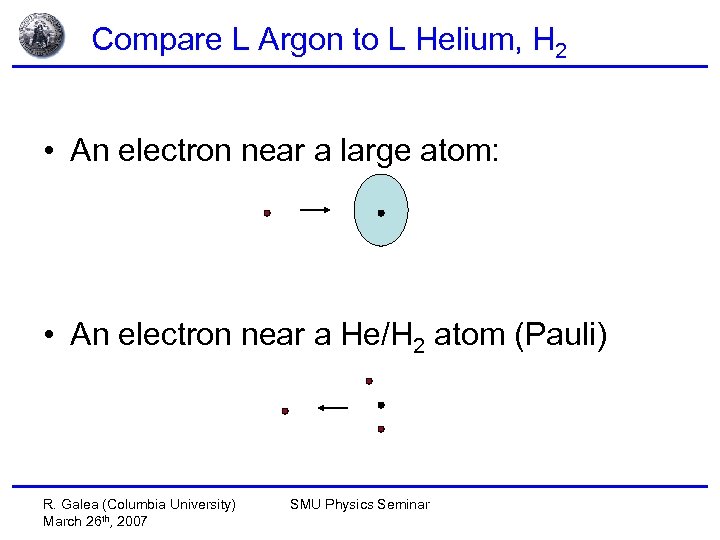 Compare L Argon to L Helium, $H_2$

• An electron near a large atom:

• An electron near a He/$H_2$ atom (Pauli)

R. Galea (Columbia University)
March 26$^{th}$, 2007

SMU Physics Seminar